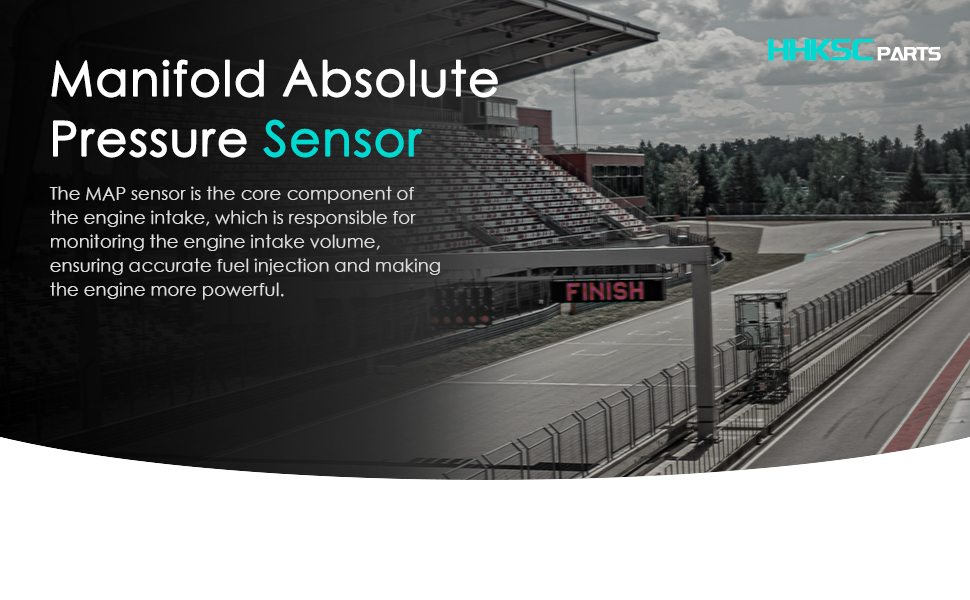 HHKSC PARTS

Manifold Absolute Pressure Sensor

The MAP sensor is the core component of the engine intake, which is responsible for monitoring the engine intake volume, ensuring accurate fuel injection and making the engine more powerful.

FINISH